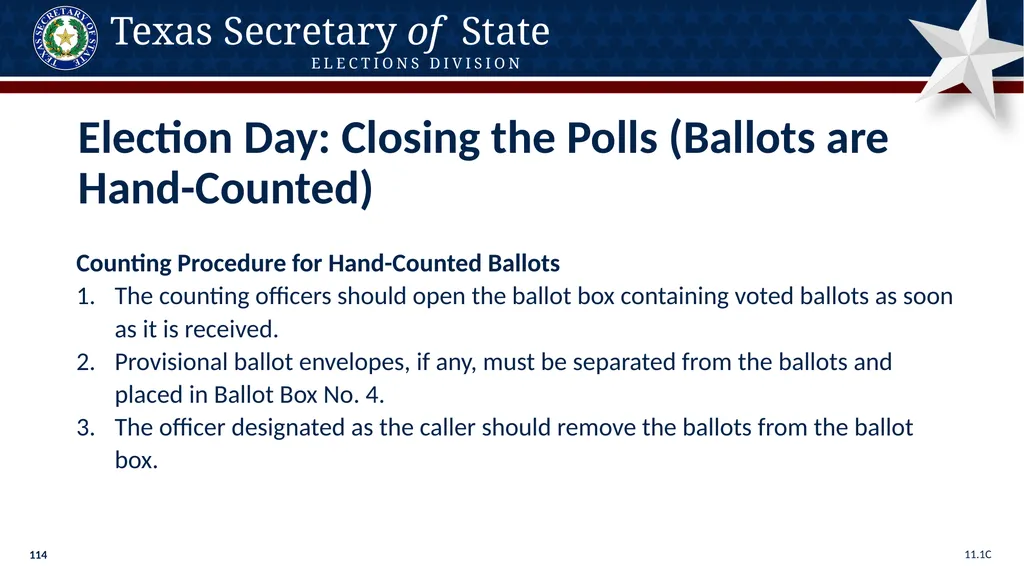 TEXAS SECRETARY OF STATE

Texas Secretary of State
ELECTIONS DIVISION

Election Day: Closing the Polls (Ballots are Hand-Counted)

Counting Procedure for Hand-Counted Ballots
1. The counting officers should open the ballot box containing voted ballots as soon as it is received.
2. Provisional ballot envelopes, if any, must be separated from the ballots and placed in Ballot Box No. 4.
3. The officer designated as the caller should remove the ballots from the ballot box.

114

11.1C